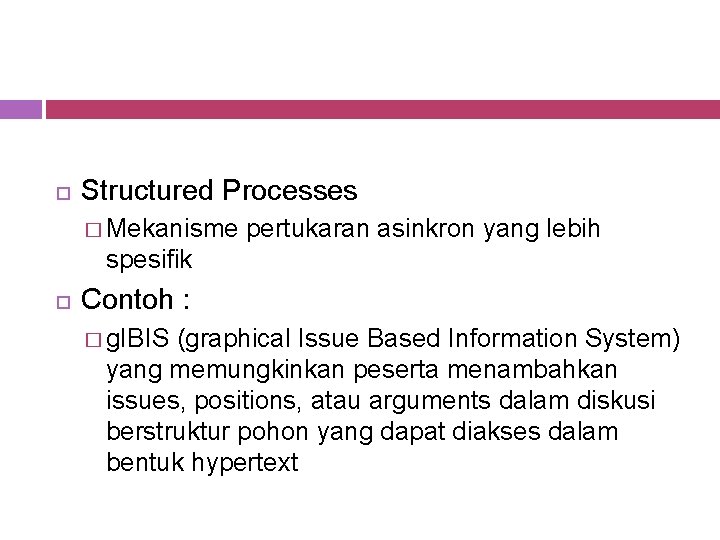 Structured Processes

Mekanisme pertukaran asinkron yang lebih spesifik

Contoh :

gIBIS (graphical Issue Based Information System) yang memungkinkan peserta menambahkan issues, positions, atau arguments dalam diskusi berstruktur pohon yang dapat diakses dalam bentuk hypertext